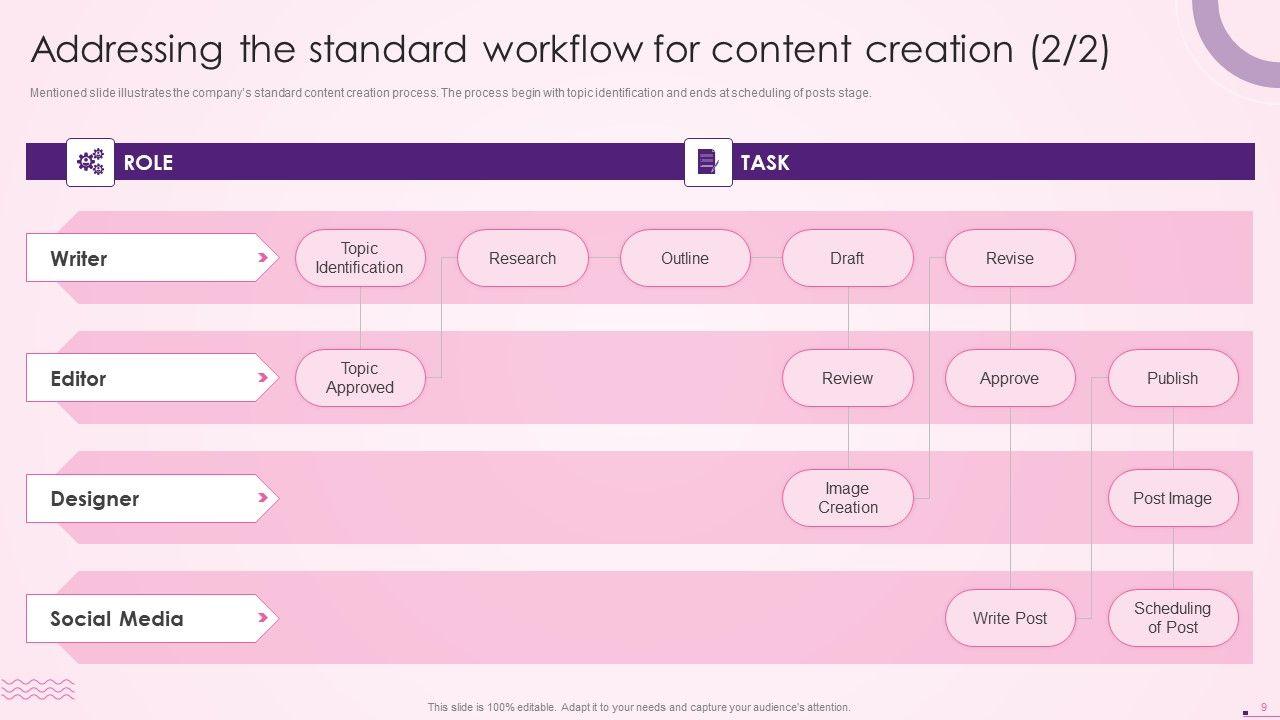 Addressing the standard workflow for content creation (2/2)

Mentioned slide illustrates the company's standard content creation process. The process begin with topic identification and ends at scheduling of posts stage.

ROLE

TASK

Writer

Topic Identification

Research

Outline

Draft

Revise

Editor

Topic Approved

Review

Approve

Publish

Designer

Image Creation

Post Image

Social Media

Write Post

Scheduling of Post

This slide is 100% editable. Adapt it to your needs and capture your audience's attention.

9